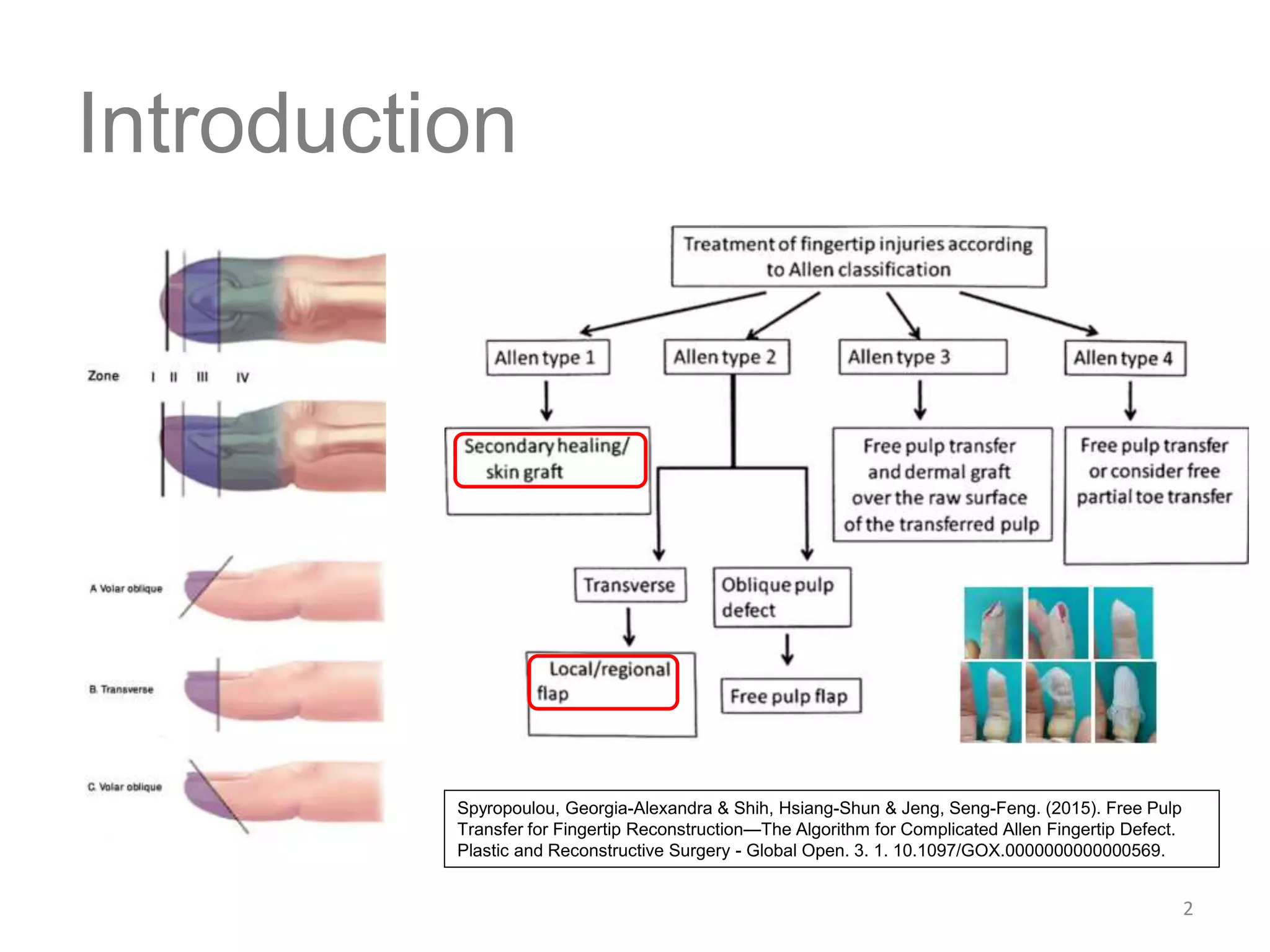 Introduction

Zone I II III IV

A Volar oblique

B. Transverse

C. Volar oblique

Treatment of fingertip injuries according to Allen classification

Allen type 1

Allen type 2

Allen type 3

Allen type 4

Secondary healing/ skin graft

Free pulp transfer and dermal graft over the raw surface of the transferred pulp

Free pulp transfer or consider free partial toe transfer

Transverse

Oblique pulp defect

Local/regional flap

Free pulp flap

Spyropoulou, Georgia-Alexandra & Shih, Hsiang-Shun & Jeng, Seng-Feng. (2015). Free Pulp Transfer for Fingertip Reconstruction—The Algorithm for Complicated Allen Fingertip Defect. Plastic and Reconstructive Surgery - Global Open. 3. 1. 10.1097/GOX.0000000000000569.

2